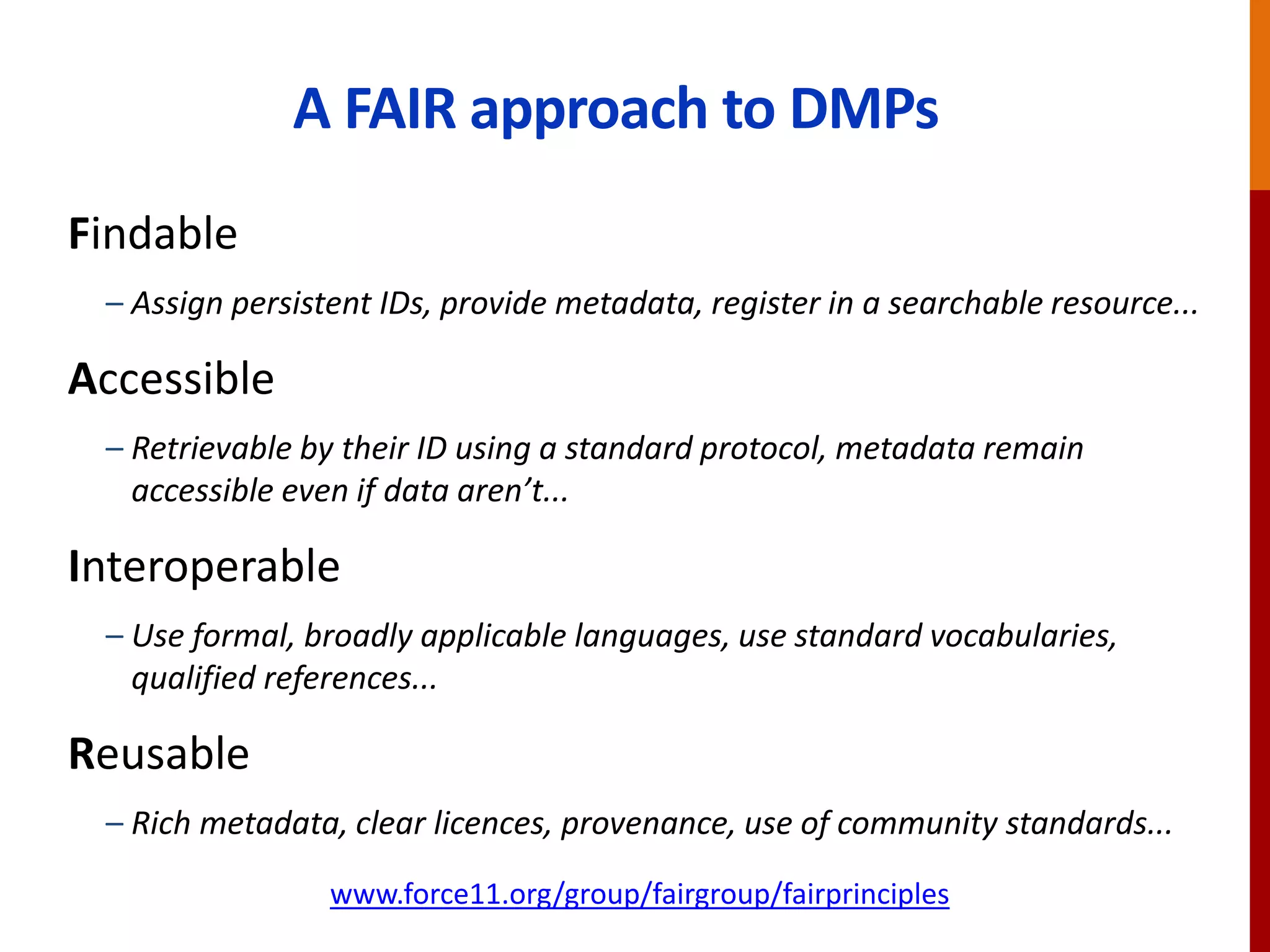 A FAIR approach to DMPs

Findable

– Assign persistent IDs, provide metadata, register in a searchable resource...

Accessible

– Retrievable by their ID using a standard protocol, metadata remain accessible even if data aren’t...

Interoperable

– Use formal, broadly applicable languages, use standard vocabularies, qualified references...

Reusable

– Rich metadata, clear licences, provenance, use of community standards...

www.force11.org/group/fairgroup/fairprinciples